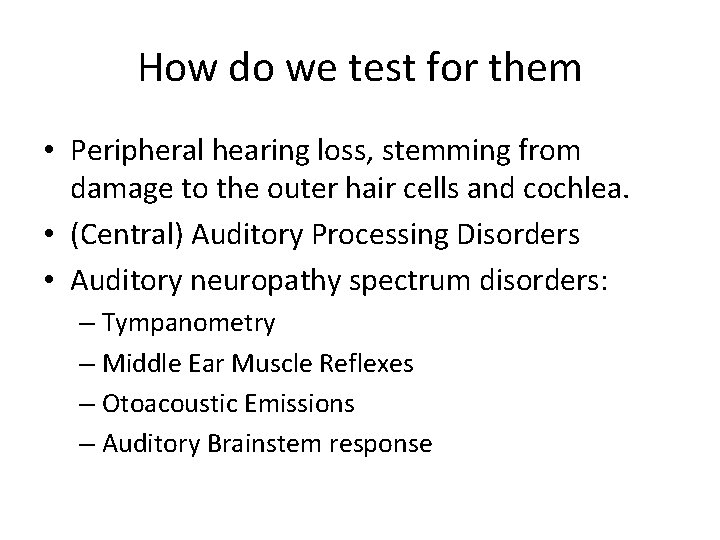 How do we test for them

• Peripheral hearing loss, stemming from damage to the outer hair cells and cochlea.
• (Central) Auditory Processing Disorders
• Auditory neuropathy spectrum disorders:
– Tympanometry
– Middle Ear Muscle Reflexes
– Otoacoustic Emissions
– Auditory Brainstem response